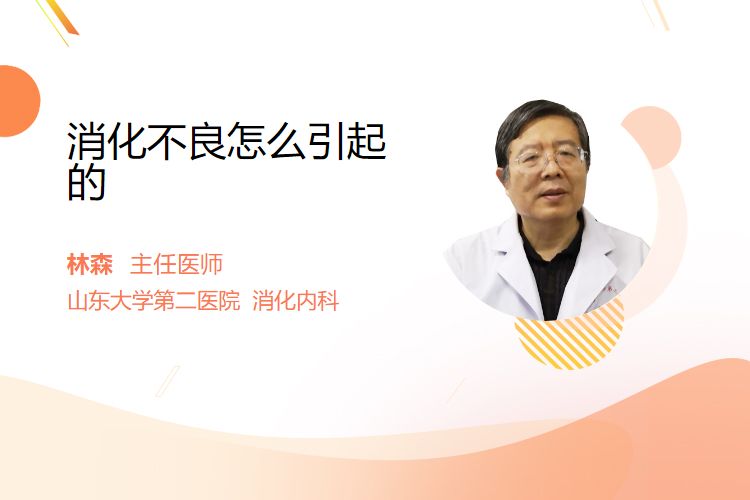 消化不良怎么引起的

林森 主任医师

山东大学第二医院 消化内科